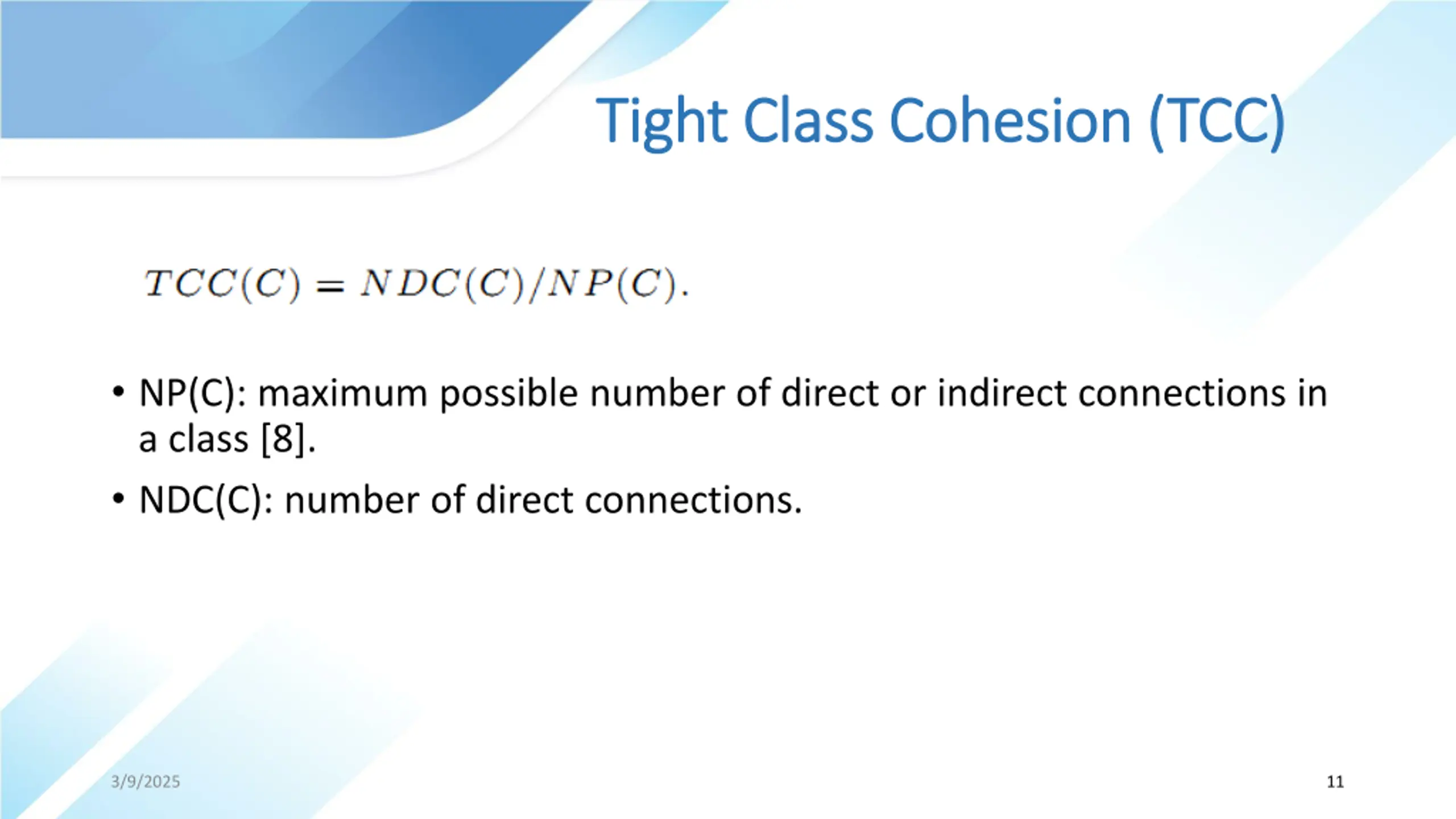 Tight Class Cohesion (TCC)

$TCC(C) = NDC(C)/NP(C).$

• NP(C): maximum possible number of direct or indirect connections in a class [8].

• NDC(C): number of direct connections.

3/9/2025

11